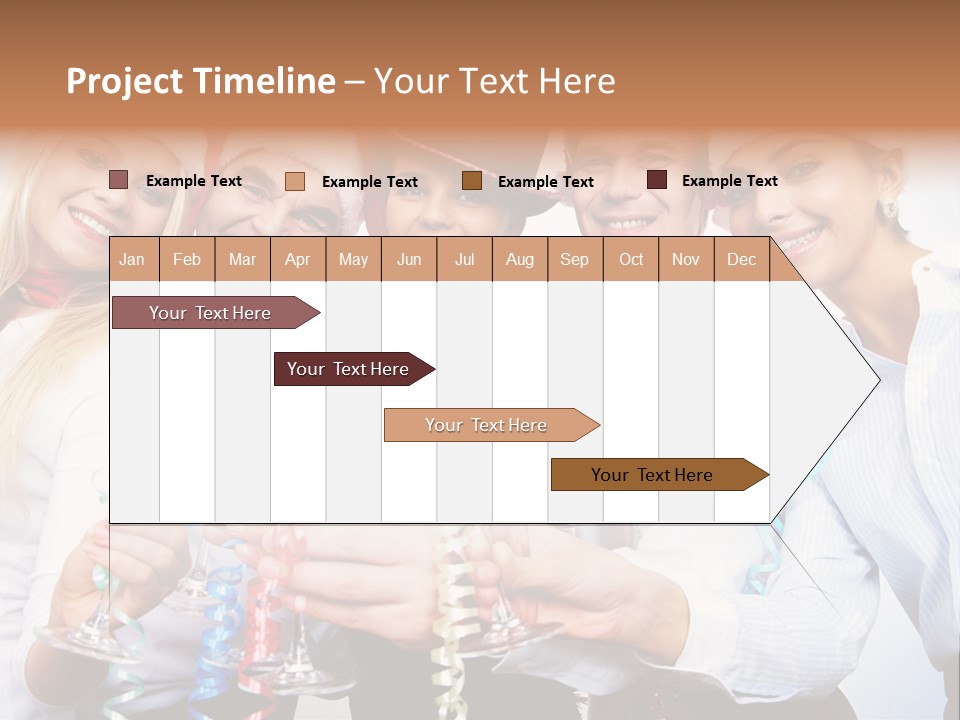 Project Timeline – Your Text Here

Example Text
Example Text
Example Text
Example Text

| Jan | Feb | Mar | Apr | May | Jun | Jul | Aug | Sep | Oct | Nov | Dec |
|---|---|---|---|---|---|---|---|---|---|---|---|

Your Text Here
Your Text Here
Your Text Here
Your Text Here